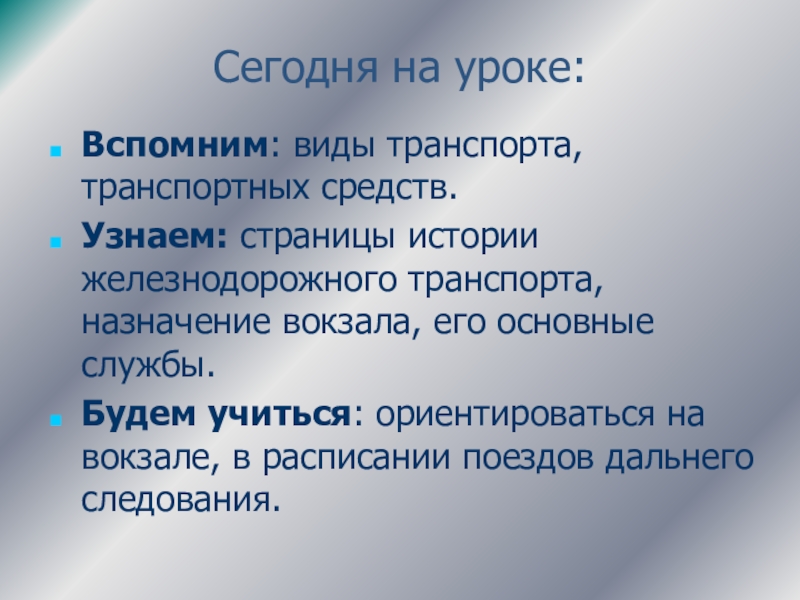 Сегодня на уроке:

Вспомним: виды транспорта, транспортных средств.

Узнаем: страницы истории железнодорожного транспорта, назначение вокзала, его основные службы.

Будем учиться: ориентироваться на вокзале, в расписании поездов дальнего следования.